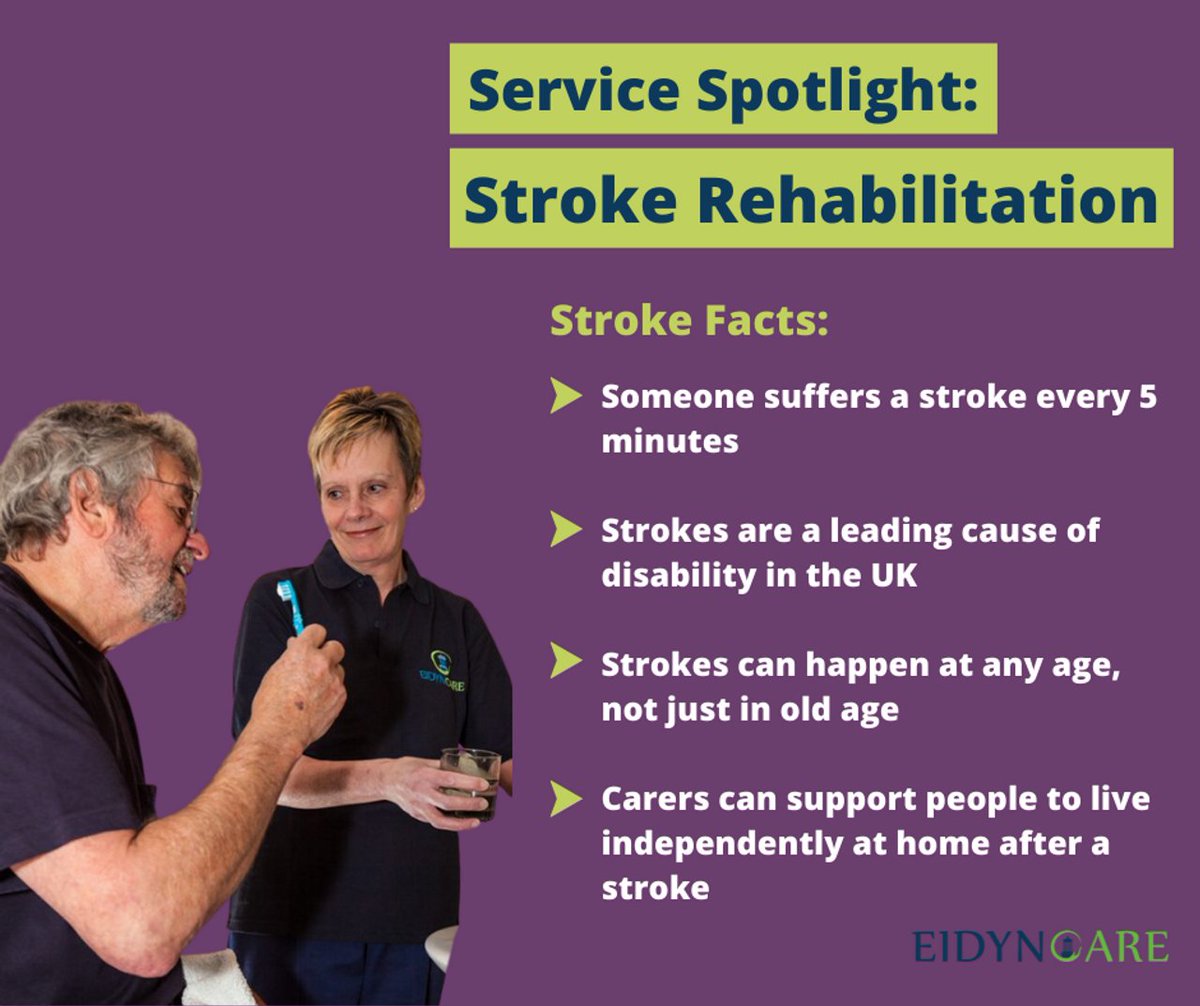 Service Spotlight:
Stroke Rehabilitation

Stroke Facts:

Someone suffers a stroke every 5 minutes

Strokes are a leading cause of disability in the UK

Strokes can happen at any age, not just in old age

Carers can support people to live independently at home after a stroke

EIDYNCARE

EIDYNCARE